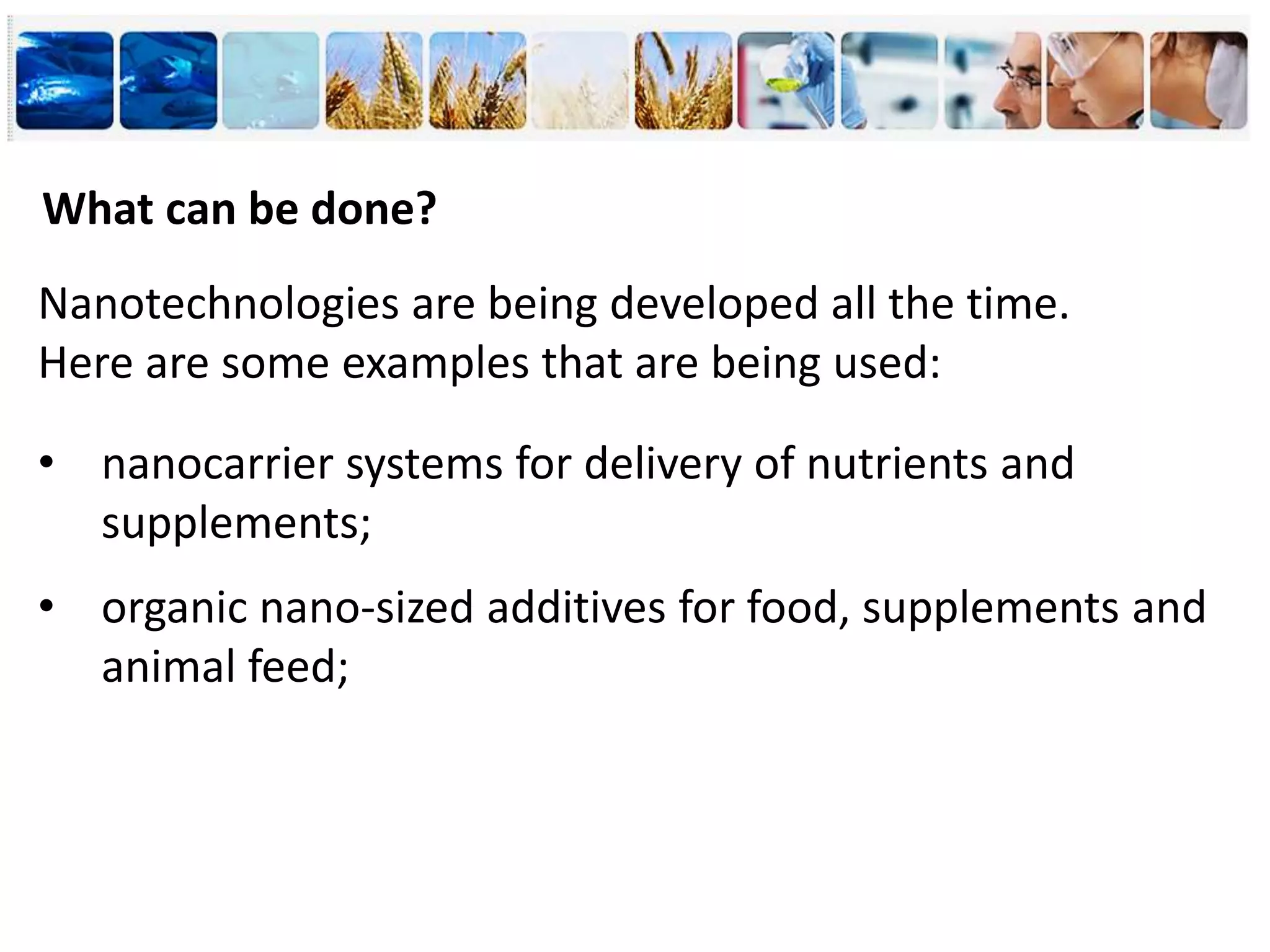 What can be done?

Nanotechnologies are being developed all the time. Here are some examples that are being used:

• nanocarrier systems for delivery of nutrients and supplements;

• organic nano-sized additives for food, supplements and animal feed;